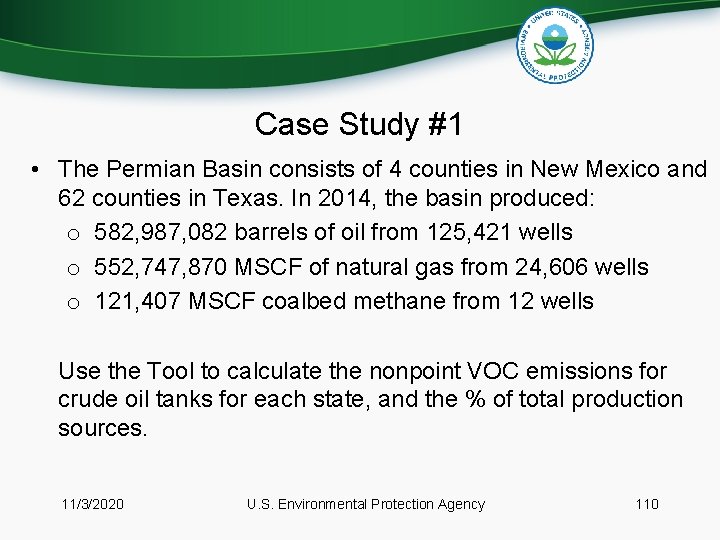 UNITED STATES ENVIRONMENTAL PROTECTION AGENCY

Case Study #1

• The Permian Basin consists of 4 counties in New Mexico and 62 counties in Texas. In 2014, the basin produced:
o 582,987,082 barrels of oil from 125,421 wells
o 552,747,870 MSCF of natural gas from 24,606 wells
o 121,407 MSCF coalbed methane from 12 wells

Use the Tool to calculate the nonpoint VOC emissions for crude oil tanks for each state, and the % of total production sources.

11/3/2020 U.S. Environmental Protection Agency 110